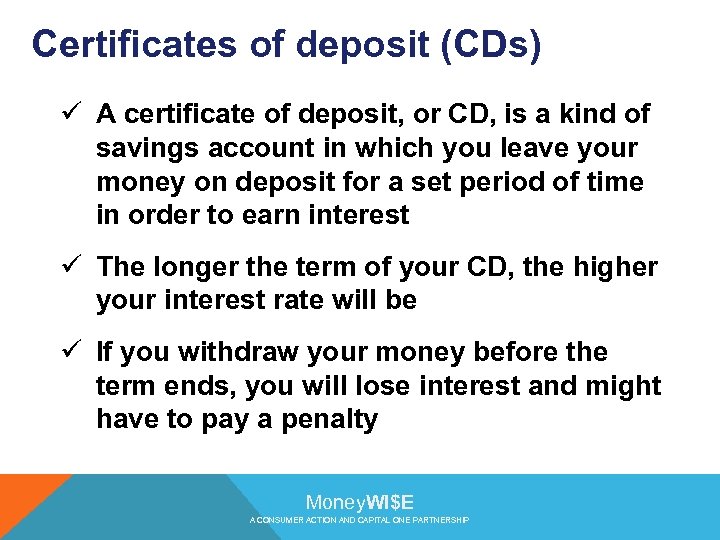 Certificates of deposit (CDs)

✓ A certificate of deposit, or CD, is a kind of savings account in which you leave your money on deposit for a set period of time in order to earn interest

✓ The longer the term of your CD, the higher your interest rate will be

✓ If you withdraw your money before the term ends, you will lose interest and might have to pay a penalty

MoneyWI$E

A CONSUMER ACTION AND CAPITAL ONE PARTNERSHIP